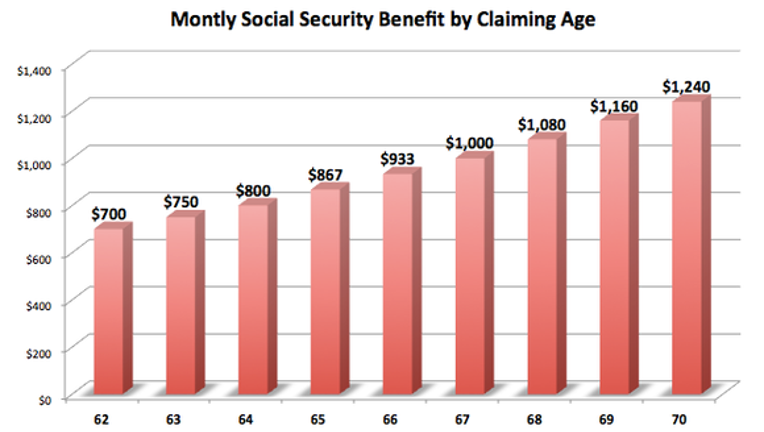 Montly Social Security Benefit by Claiming Age

$1,400
$1,200
$1,000
$800
$600
$400
$200
$0

$700
$750
$800
$867
$933
$1,000
$1,080
$1,160
$1,240

62
63
64
65
66
67
68
69
70